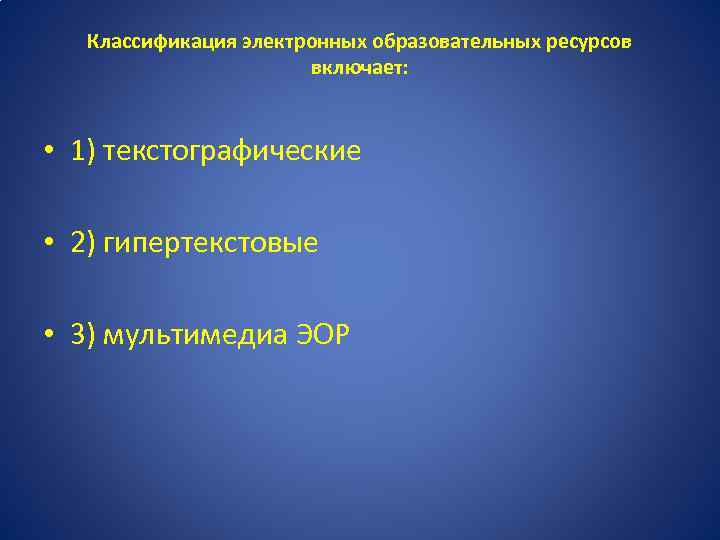 Классификация электронных образовательных ресурсов включает:

• 1) текстографические

• 2) гипертекстовые

• 3) мультимедиа ЭОР